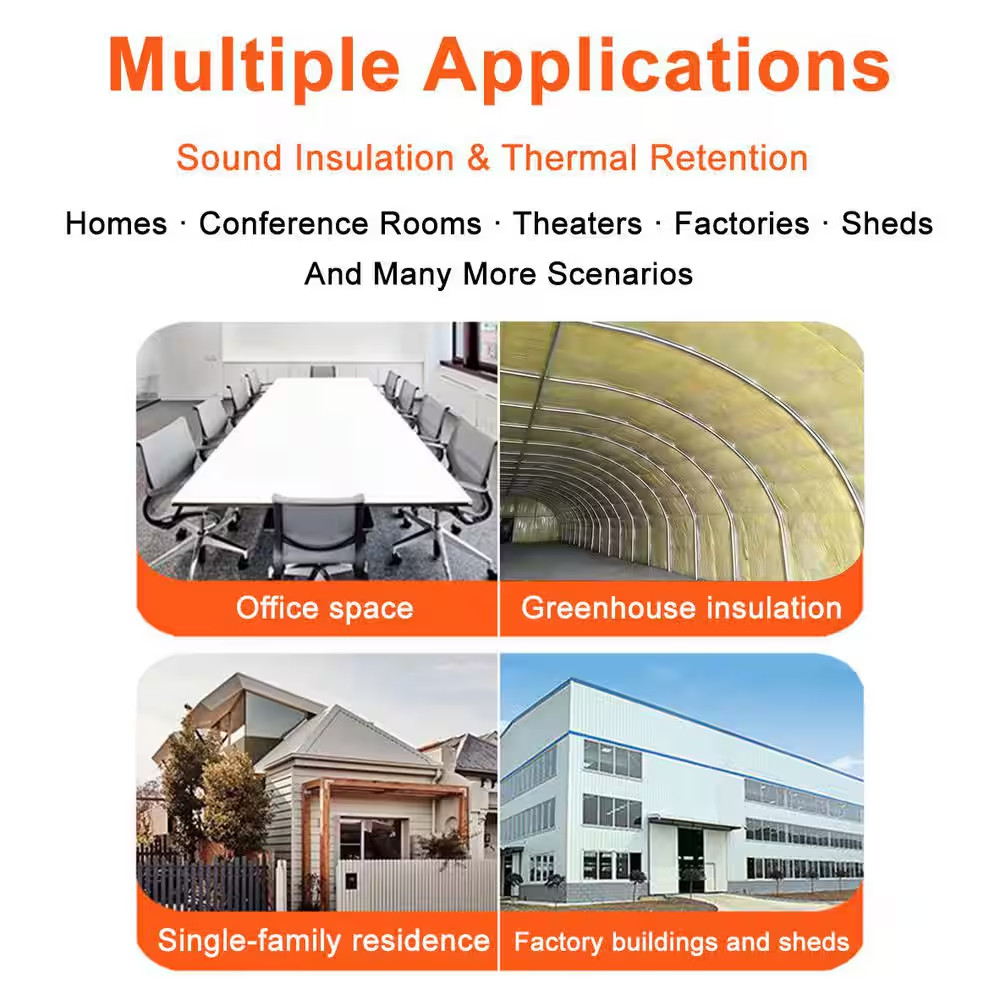 Multiple Applications

Sound Insulation & Thermal Retention

Homes · Conference Rooms · Theaters · Factories · Sheds
And Many More Scenarios

Office space

Greenhouse insulation

Single-family residence

Factory buildings and sheds